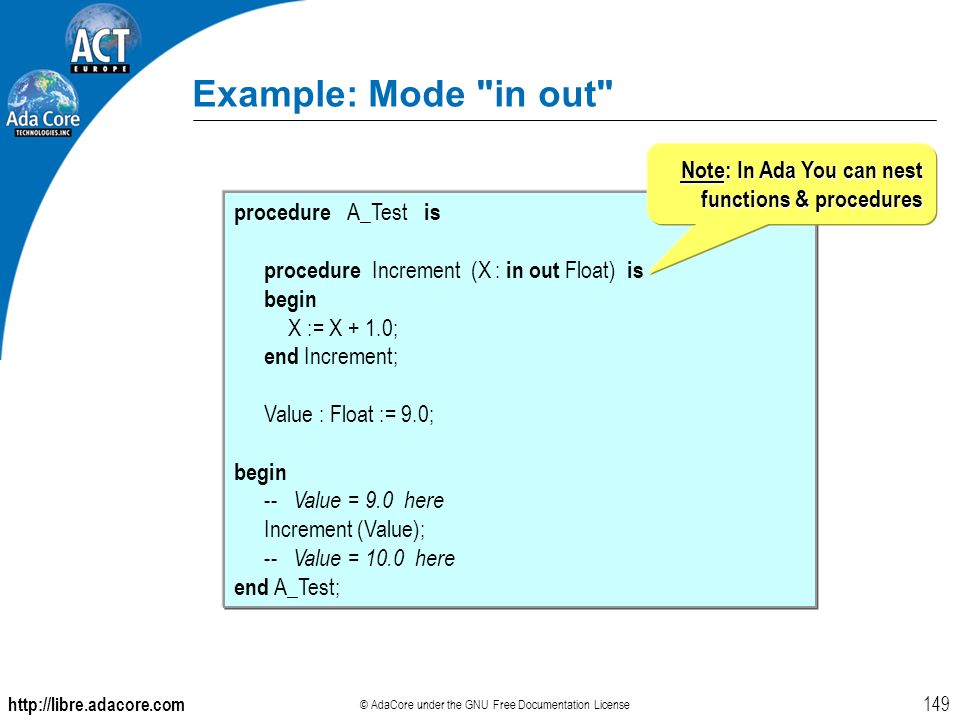 ACT
EUROPE

Ada Core
TECHNOLOGIES, INC

Example: Mode "in out"

Note: In Ada You can nest functions & procedures

procedure A_Test is

procedure Increment (X : in out Float) is
begin
X := X + 1.0;
end Increment;

Value : Float := 9.0;

begin
-- Value = 9.0 here
Increment (Value);
-- Value = 10.0 here
end A_Test;

http://libre.adacore.com

© AdaCore under the GNU Free Documentation License

149